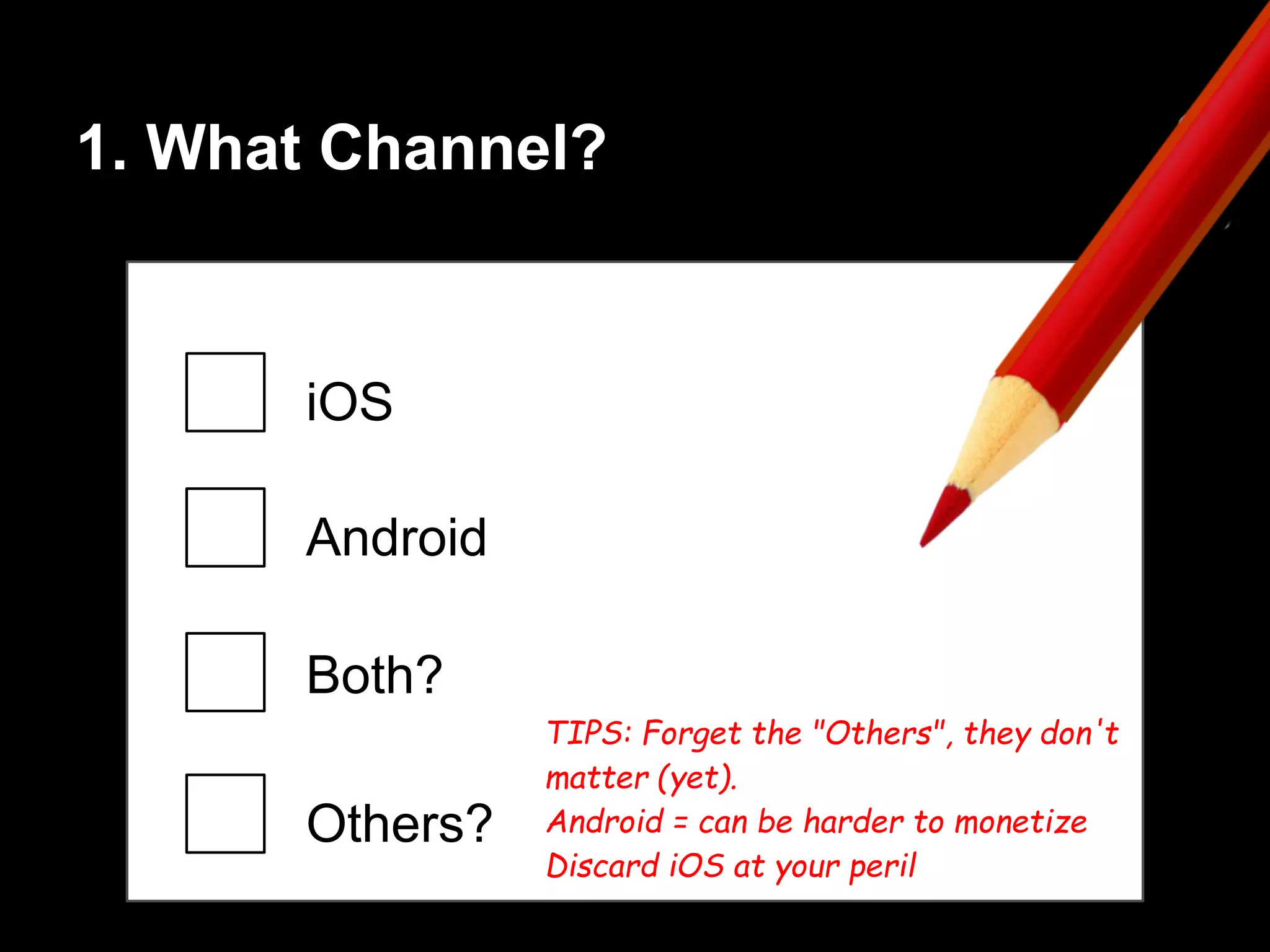 1. What Channel?

iOS

Android

Both?

Others?

TIPS: Forget the "Others", they don't matter (yet).
Android = can be harder to monetize
Discard iOS at your peril